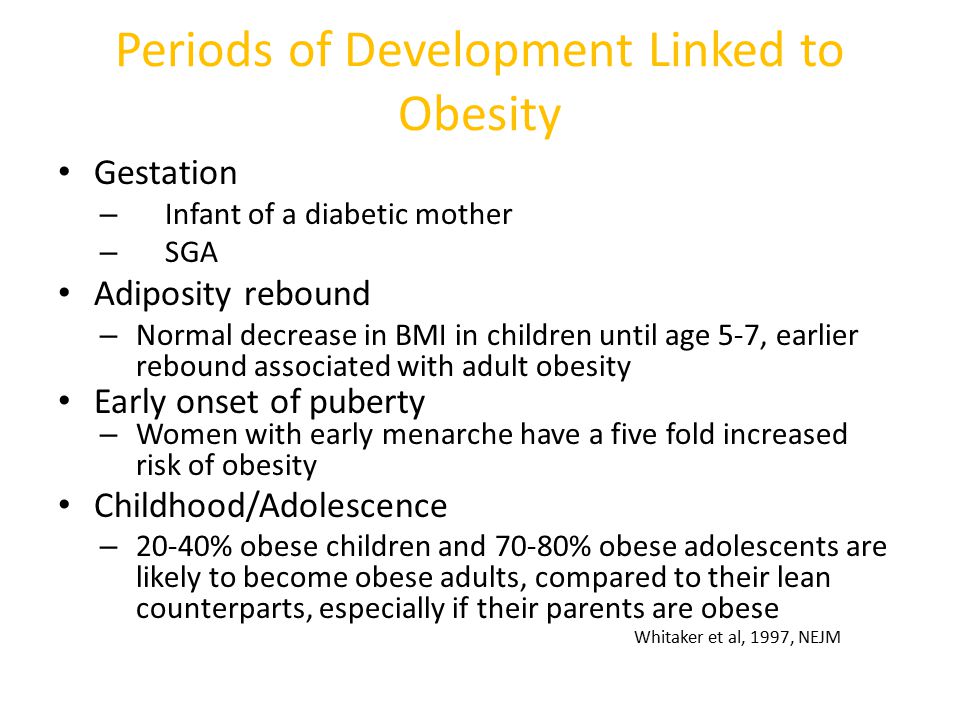 Periods of Development Linked to Obesity

• Gestation
– Infant of a diabetic mother
– SGA
• Adiposity rebound
– Normal decrease in BMI in children until age 5-7, earlier rebound associated with adult obesity
• Early onset of puberty
– Women with early menarche have a five fold increased risk of obesity
• Childhood/Adolescence
– 20-40% obese children and 70-80% obese adolescents are likely to become obese adults, compared to their lean counterparts, especially if their parents are obese

Whitaker et al, 1997, NEJM